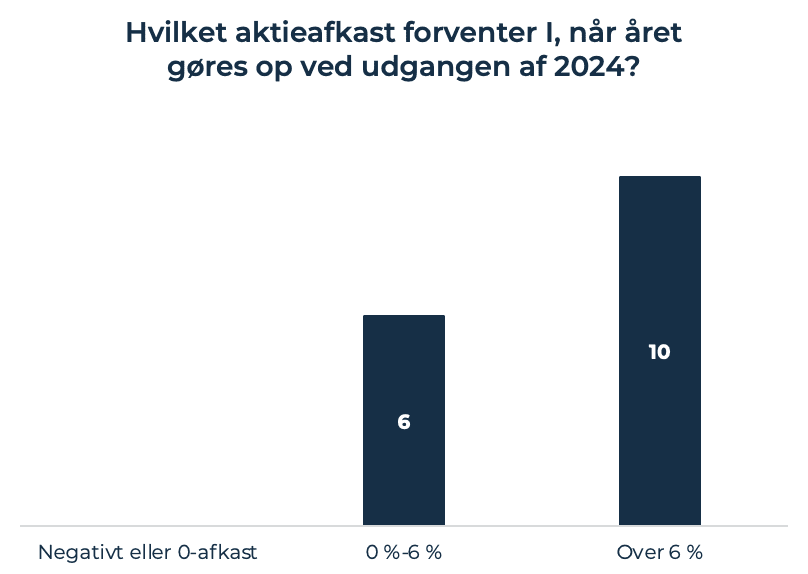 Hvilket aktieafkast forventer I, når året gøres op ved udgangen af 2024?

6

10

Negativt eller 0-afkast

0 %-6 %

Over 6 %